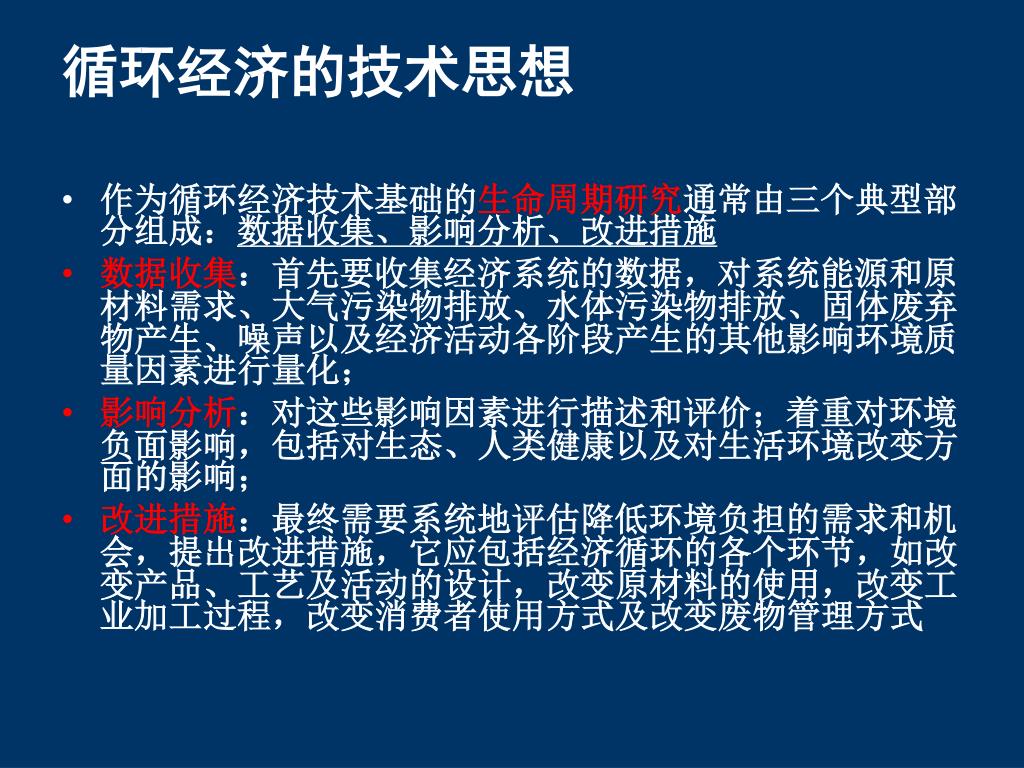 循环经济的技术思想

• 作为循环经济技术基础的生命周期研究通常由三个典型部分组成：数据收集、影响分析、改进措施

• 数据收集：首先要收集经济系统的数据，对系统能源和原材料需求、大气污染物排放、水体污染物排放、固体废弃物产生、噪声以及经济活动各阶段产生的其他影响环境质量因素进行量化；

• 影响分析：对这些影响因素进行描述和评价；着重对环境负面影响，包括对生态、人类健康以及对生活环境改变方面的影响；

• 改进措施：最终需要系统地评估降低环境负担的需求和机会，提出改进措施，它应包括经济循环的各个环节，如改变产品、工艺及活动的设计，改变原材料的使用，改变工业加工过程，改变消费者使用方式及改变废物管理方式